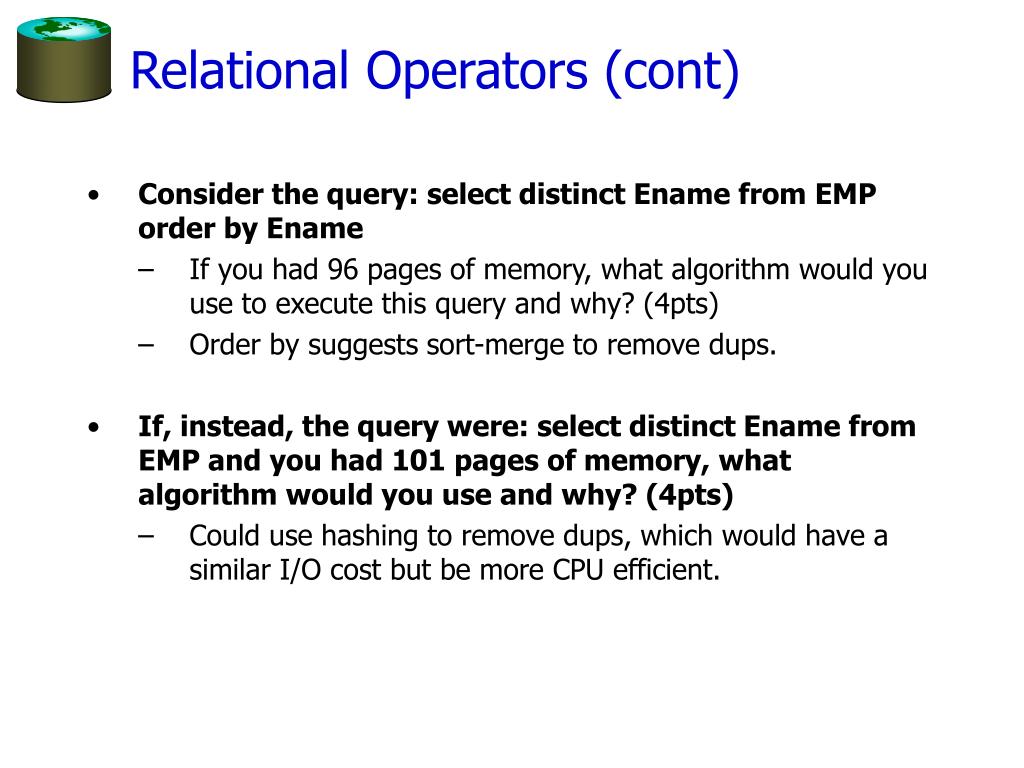 Relational Operators (cont)

• Consider the query: select distinct Ename from EMP order by Ename
– If you had 96 pages of memory, what algorithm would you use to execute this query and why? (4pts)
– Order by suggests sort-merge to remove dups.

• If, instead, the query were: select distinct Ename from EMP and you had 101 pages of memory, what algorithm would you use and why? (4pts)
– Could use hashing to remove dups, which would have a similar I/O cost but be more CPU efficient.